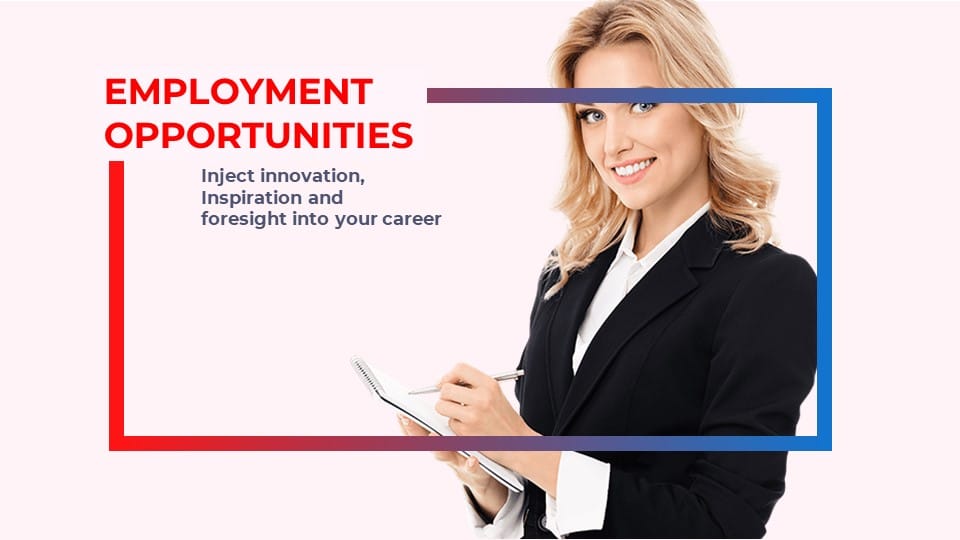 EMPLOYMENT OPPORTUNITIES

Inject innovation, Inspiration and foresight into your career